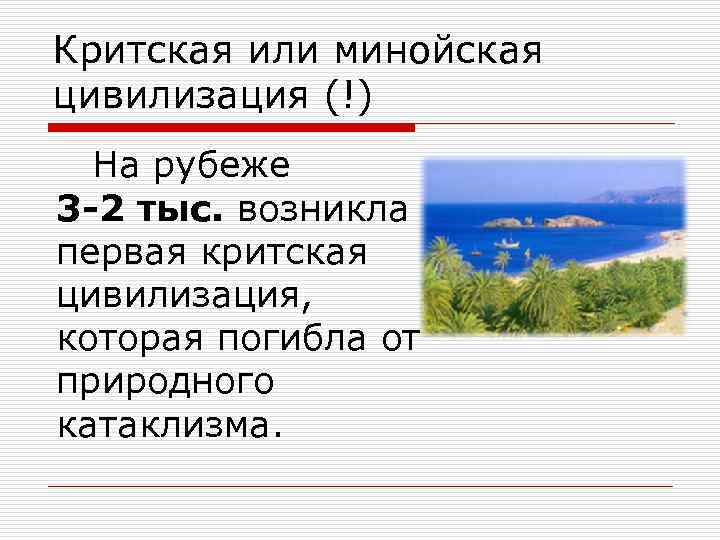 Критская или минойская цивилизация (!)

На рубеже 3-2 тыс. возникла первая критская цивилизация, которая погибла от природного катаклизма.